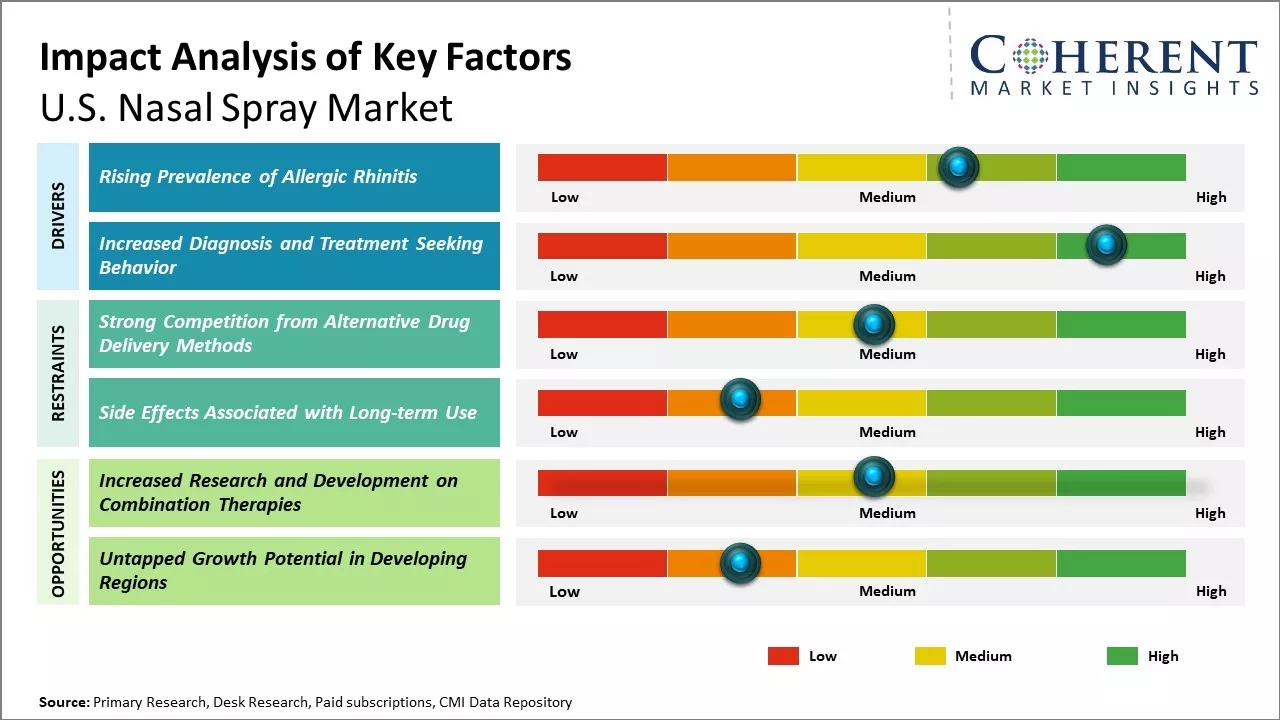 Impact Analysis of Key Factors
U.S. Nasal Spray Market

COHERENT
MARKET INSIGHTS

DRIVERS

Rising Prevalence of Allergic Rhinitis

Low Medium High

Increased Diagnosis and Treatment Seeking Behavior

Low Medium High

RESTRAINTS

Strong Competition from Alternative Drug Delivery Methods

Low Medium High

Side Effects Associated with Long-term Use

Low Medium High

OPPORTUNITIES

Increased Research and Development on Combination Therapies

Low Medium High

Untapped Growth Potential in Developing Regions

Low Medium High

Low Medium High

Source: Primary Research, Desk Research, Paid subscriptions, CMI Data Repository